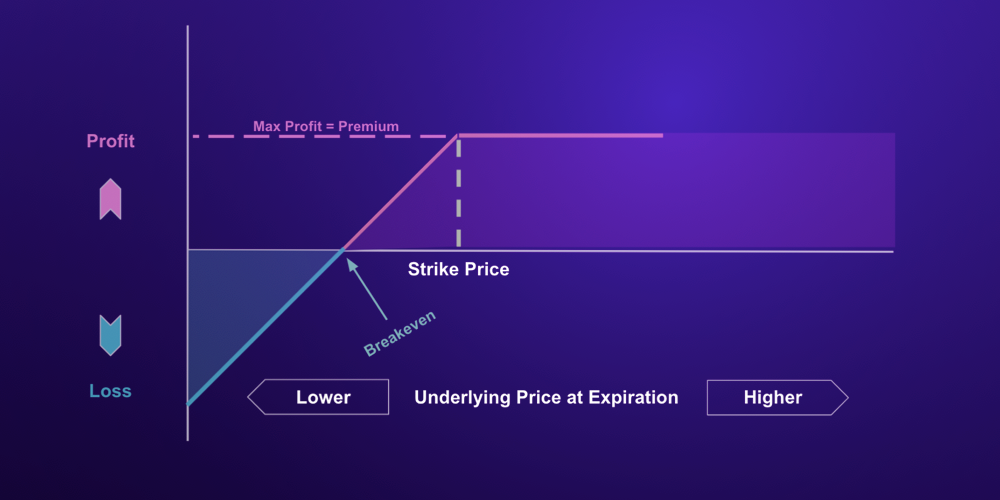 Profit

Max Profit = Premium

Strike Price

Breakeven

Loss

Lower

Underlying Price at Expiration

Higher